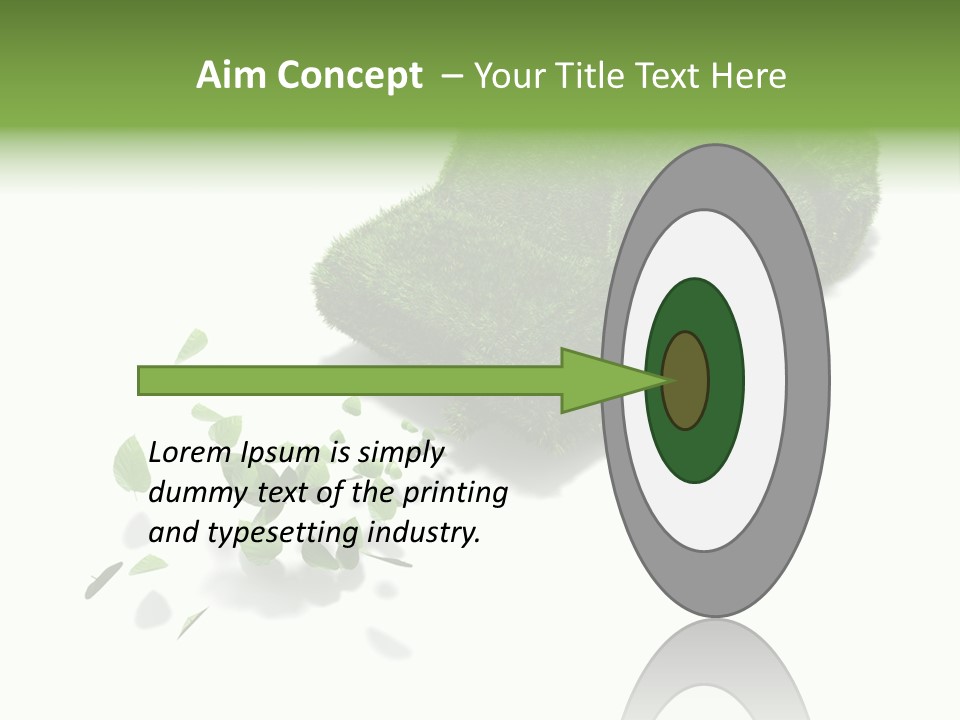 Aim Concept – Your Title Text Here

Lorem Ipsum is simply dummy text of the printing and typesetting industry.